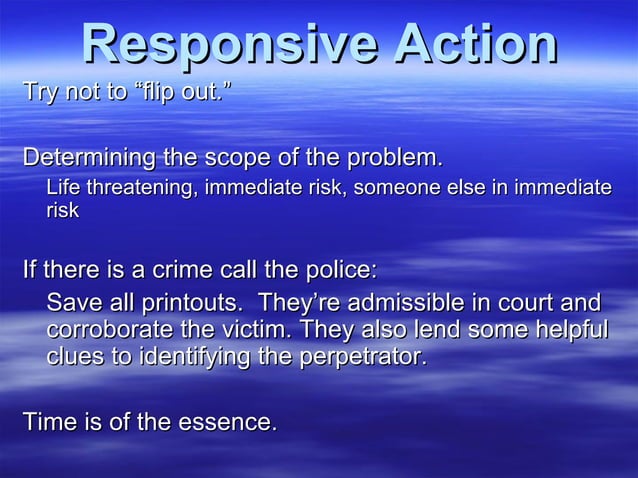 Responsive Action

Try not to “flip out.”

Determining the scope of the problem.

Life threatening, immediate risk, someone else in immediate risk

If there is a crime call the police:

Save all printouts. They’re admissible in court and corroborate the victim. They also lend some helpful clues to identifying the perpetrator.

Time is of the essence.